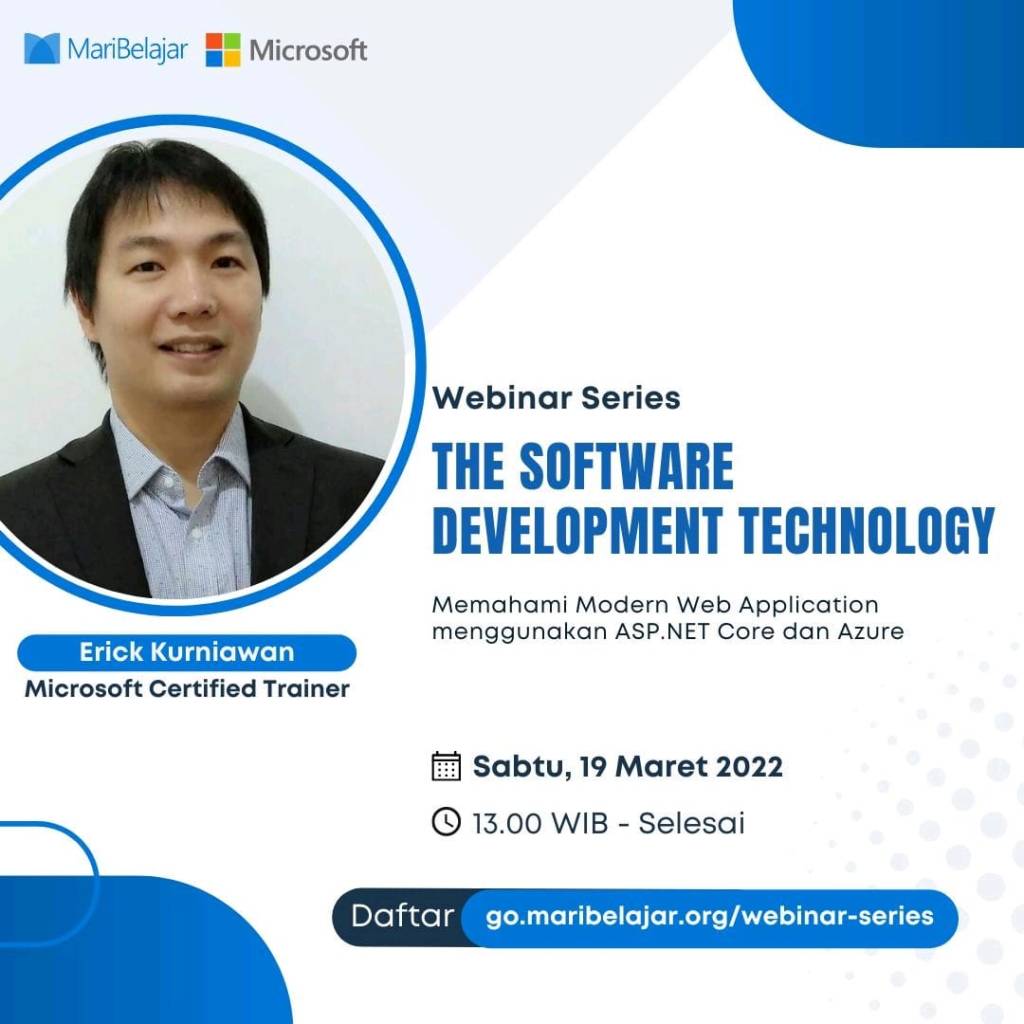 MariBelajar Microsoft

Webinar Series

THE SOFTWARE DEVELOPMENT TECHNOLOGY

Memahami Modern Web Application menggunakan ASP.NET Core dan Azure

Erick Kurniawan
Microsoft Certified Trainer

Sabtu, 19 Maret 2022

13.00 WIB - Selesai

Daftar go.maribelajar.org/webinar-series